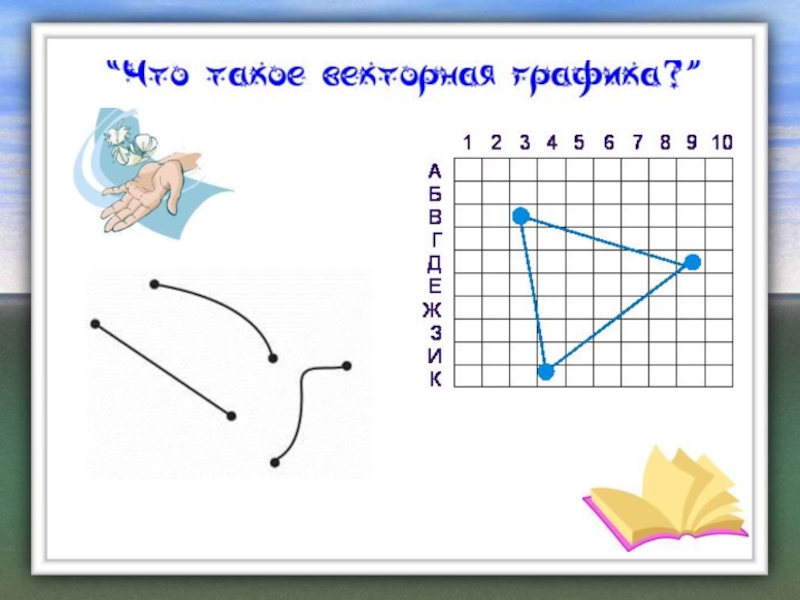 “Что такое векторная графика?”

1 2 3 4 5 6 7 8 9 10

А
Б
В
Г
Д
Е
Ж
З
И
К